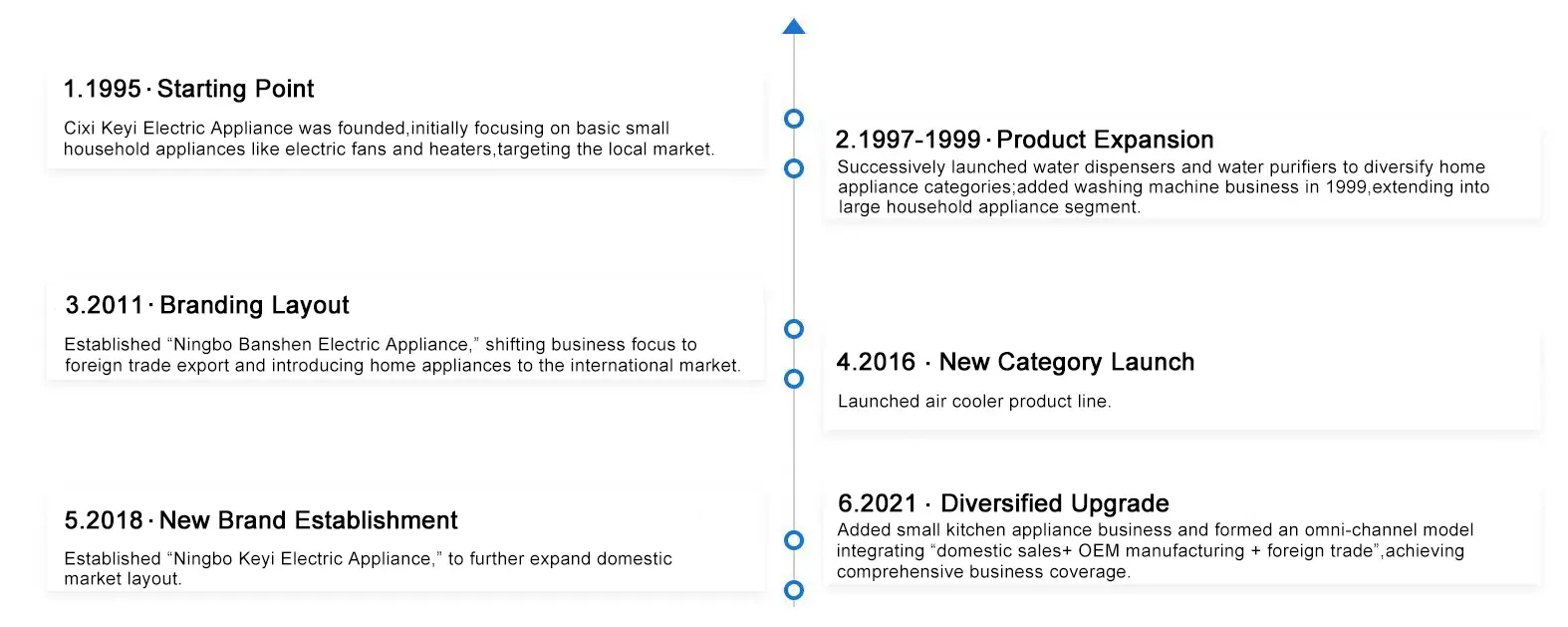 1.1995 · Starting Point

Cixi Keyi Electric Appliance was founded,initially focusing on basic small household appliances like electric fans and heaters,targeting the local market.

2.1997-1999 · Product Expansion

Successively launched water dispensers and water purifiers to diversify home appliance categories;added washing machine business in 1999,extending into large household appliance segment.

3.2011 · Branding Layout

Established “Ningbo Banshen Electric Appliance,” shifting business focus to foreign trade export and introducing home appliances to the international market.

4.2016 · New Category Launch

Launched air cooler product line.

5.2018 · New Brand Establishment

Established “Ningbo Keyi Electric Appliance,” to further expand domestic market layout.

6.2021 · Diversified Upgrade

Added small kitchen appliance business and formed an omni-channel model integrating “domestic sales+ OEM manufacturing + foreign trade”,achieving comprehensive business coverage.